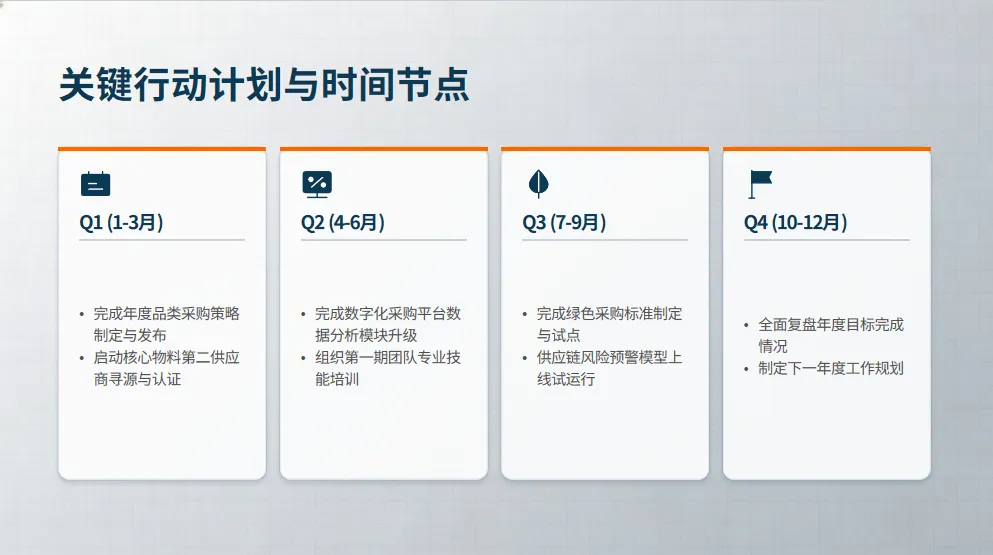 关键行动计划与时间节点

Q1 (1-3月)

• 完成年度品类采购策略制定与发布
• 启动核心物料第二供应商寻源与认证

Q2 (4-6月)

• 完成数字化采购平台数据分析模块升级
• 组织第一期团队专业技能培训

Q3 (7-9月)

• 完成绿色采购标准制定与试点
• 供应链风险预警模型上线试运行

Q4 (10-12月)

• 全面复盘年度目标完成情况
• 制定下一年度工作规划